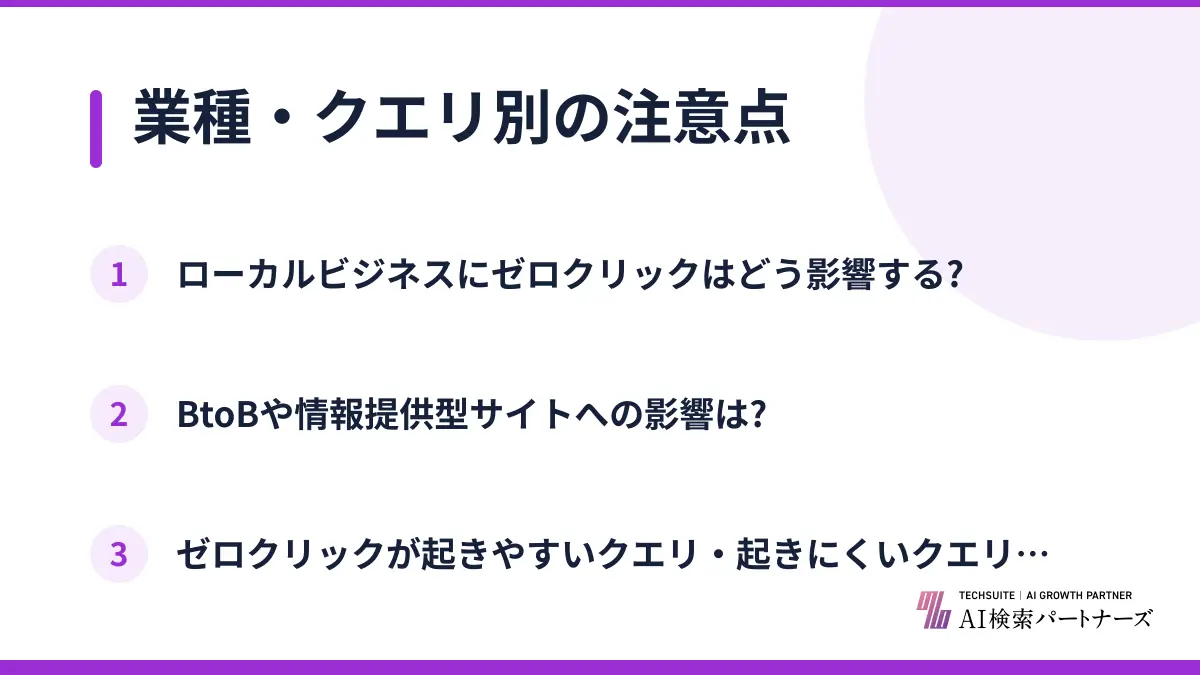 業種・クエリ別の注意点

1 ローカルビジネスにゼロクリックはどう影響する?

2 BtoBや情報提供型サイトへの影響は?

3 ゼロクリックが起きやすいクエリ・起きにくいクエリ…

TECHSUITE | AI GROWTH PARTNER
AI検索パートナーズ